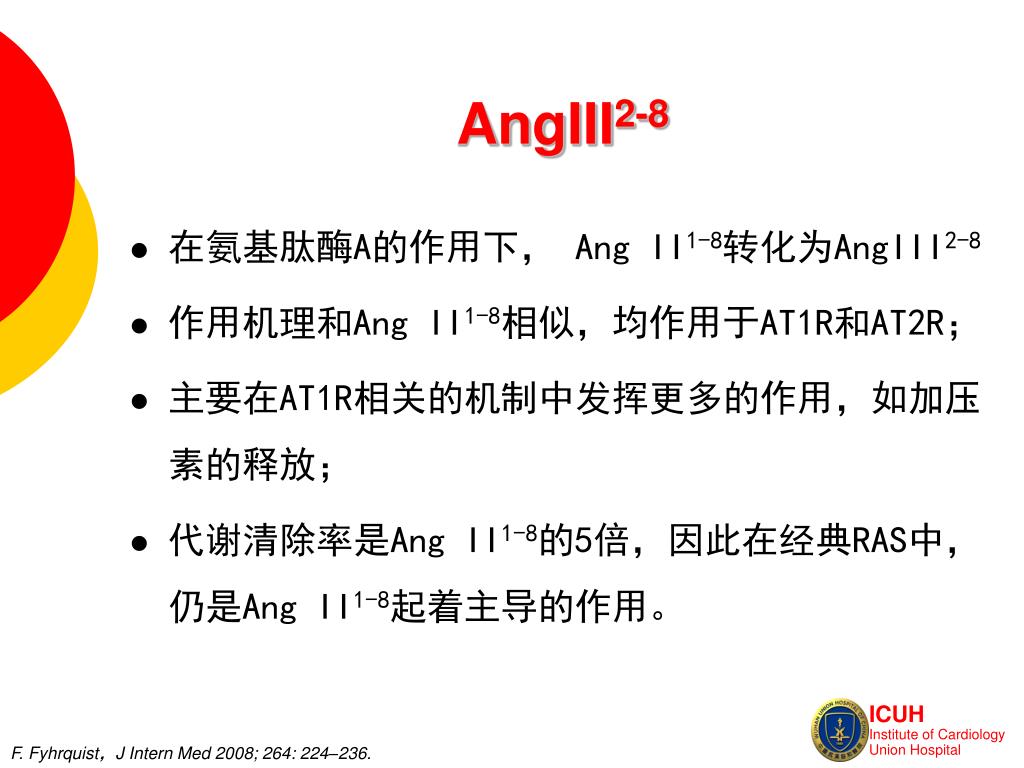 AngIII$^{2-8}$

- 在氨基肽酶A的作用下， Ang II$^{1-8}$转化为AngIII$^{2-8}$
- 作用机理和Ang II$^{1-8}$相似，均作用于AT1R和AT2R；
- 主要在AT1R相关的机制中发挥更多的作用，如加压素的释放；
- 代谢清除率是Ang II$^{1-8}$的5倍，因此在经典RAS中，仍是Ang II$^{1-8}$起着主导的作用。

F. Fyhrquist，J Intern Med 2008; 264: 224–236.

ICUH
Institute of Cardiology
Union Hospital